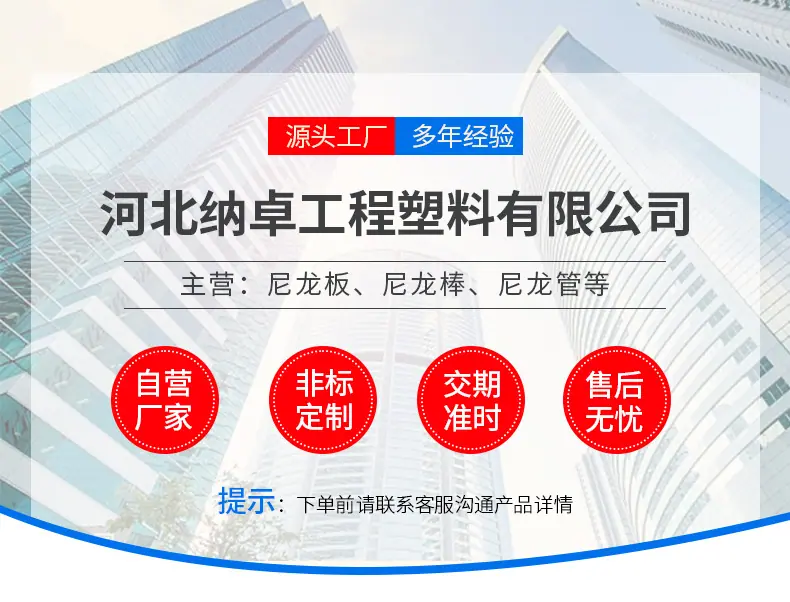 源头工厂 多年经验

河北纳卓工程塑料有限公司

主营：尼龙板、尼龙棒、尼龙管等

自营厂家

非标定制

交期准时

售后无忧

提示：下单前请联系客服沟通产品详情